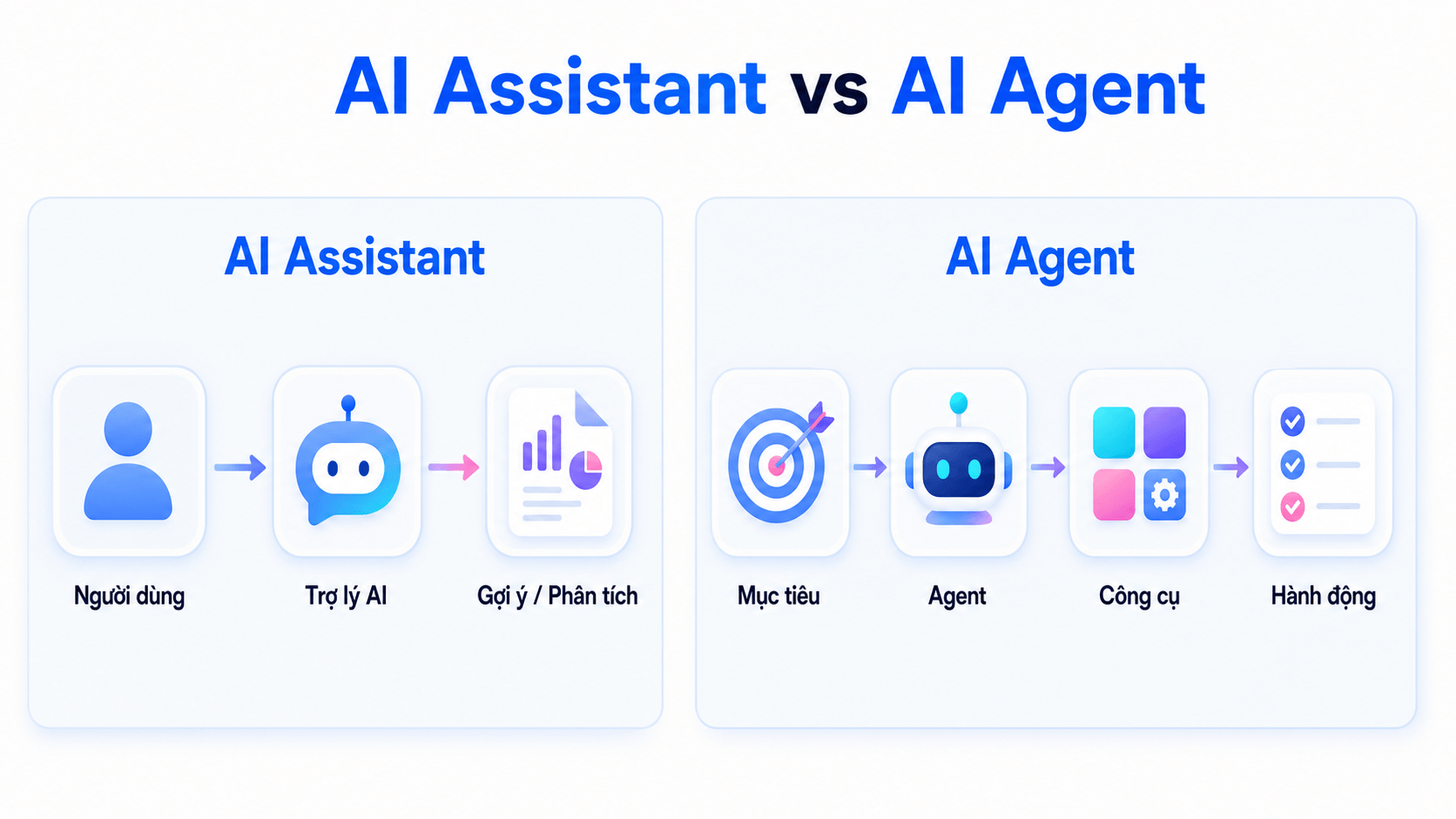 AI Assistant vs AI Agent

AI Assistant

Người dùng

Trợ lý AI

Gợi ý / Phân tích

AI Agent

Mục tiêu

Agent

Công cụ

Hành động